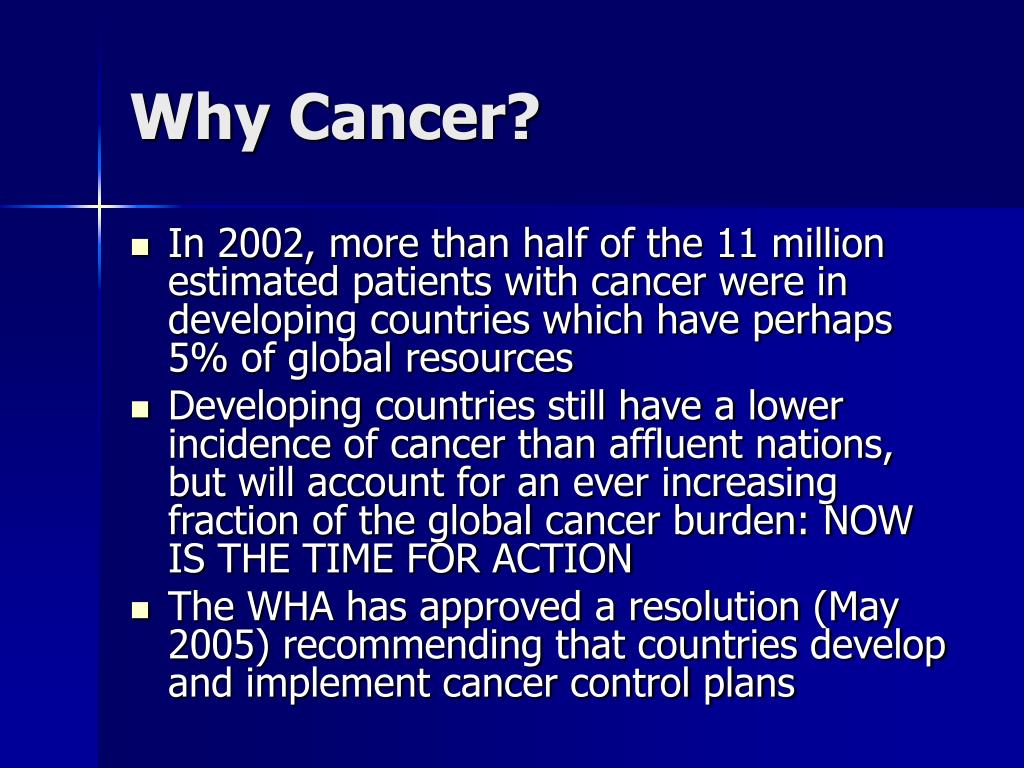 Why Cancer?

- In 2002, more than half of the 11 million estimated patients with cancer were in developing countries which have perhaps 5% of global resources
- Developing countries still have a lower incidence of cancer than affluent nations, but will account for an ever increasing fraction of the global cancer burden: NOW IS THE TIME FOR ACTION
- The WHA has approved a resolution (May 2005) recommending that countries develop and implement cancer control plans